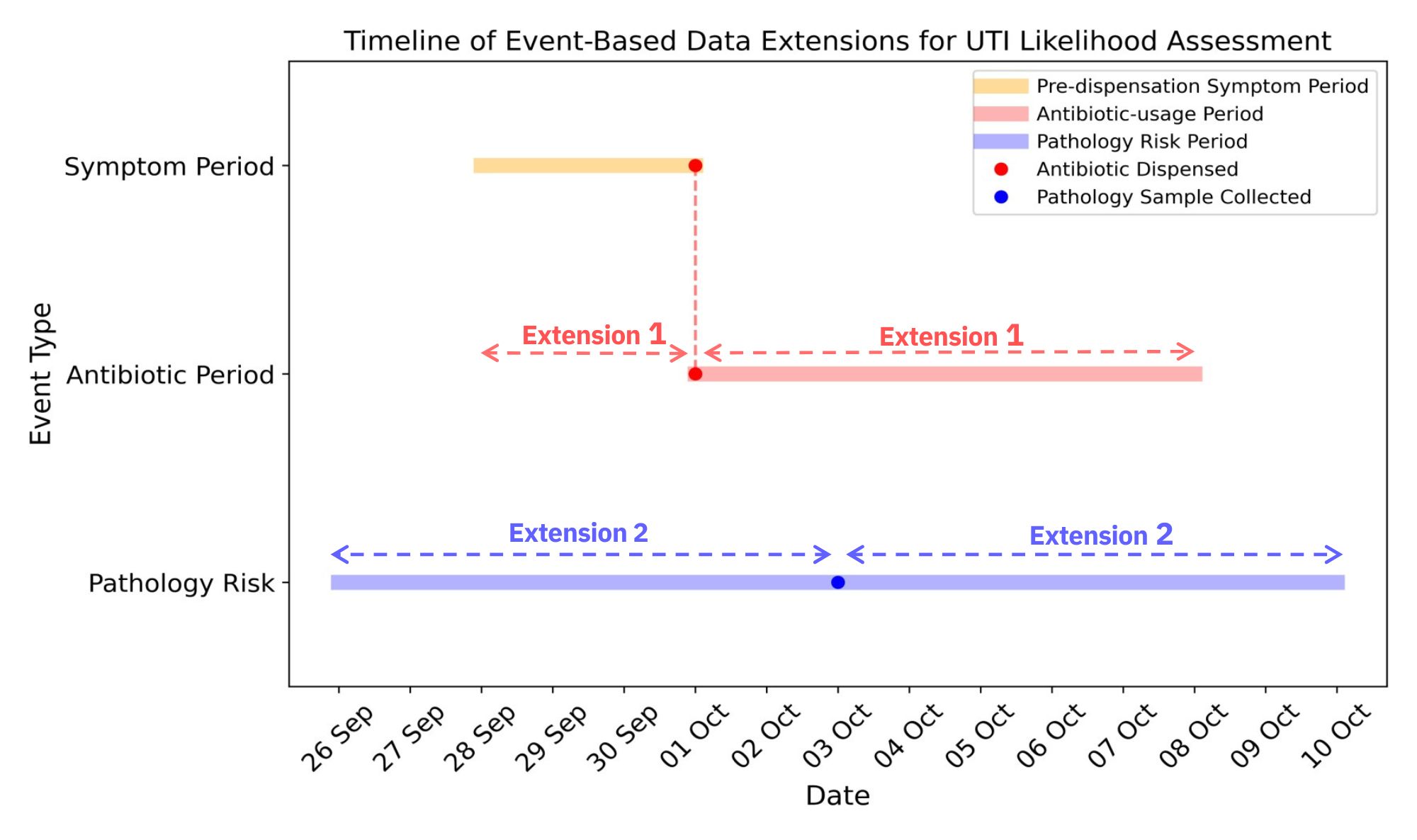 Timeline of Event-Based Data Extensions for UTI Likelihood Assessment

Pre-dispensation Symptom Period
Antibiotic-usage Period
Pathology Risk Period
Antibiotic Dispensed
Pathology Sample Collected

Event Type

Symptom Period
Antibiotic Period
Pathology Risk

Extension 1
Extension 1
Extension 2
Extension 2

26 Sep
27 Sep
28 Sep
29 Sep
30 Sep
01 Oct
02 Oct
03 Oct
04 Oct
05 Oct
06 Oct
07 Oct
08 Oct
09 Oct
10 Oct

Date